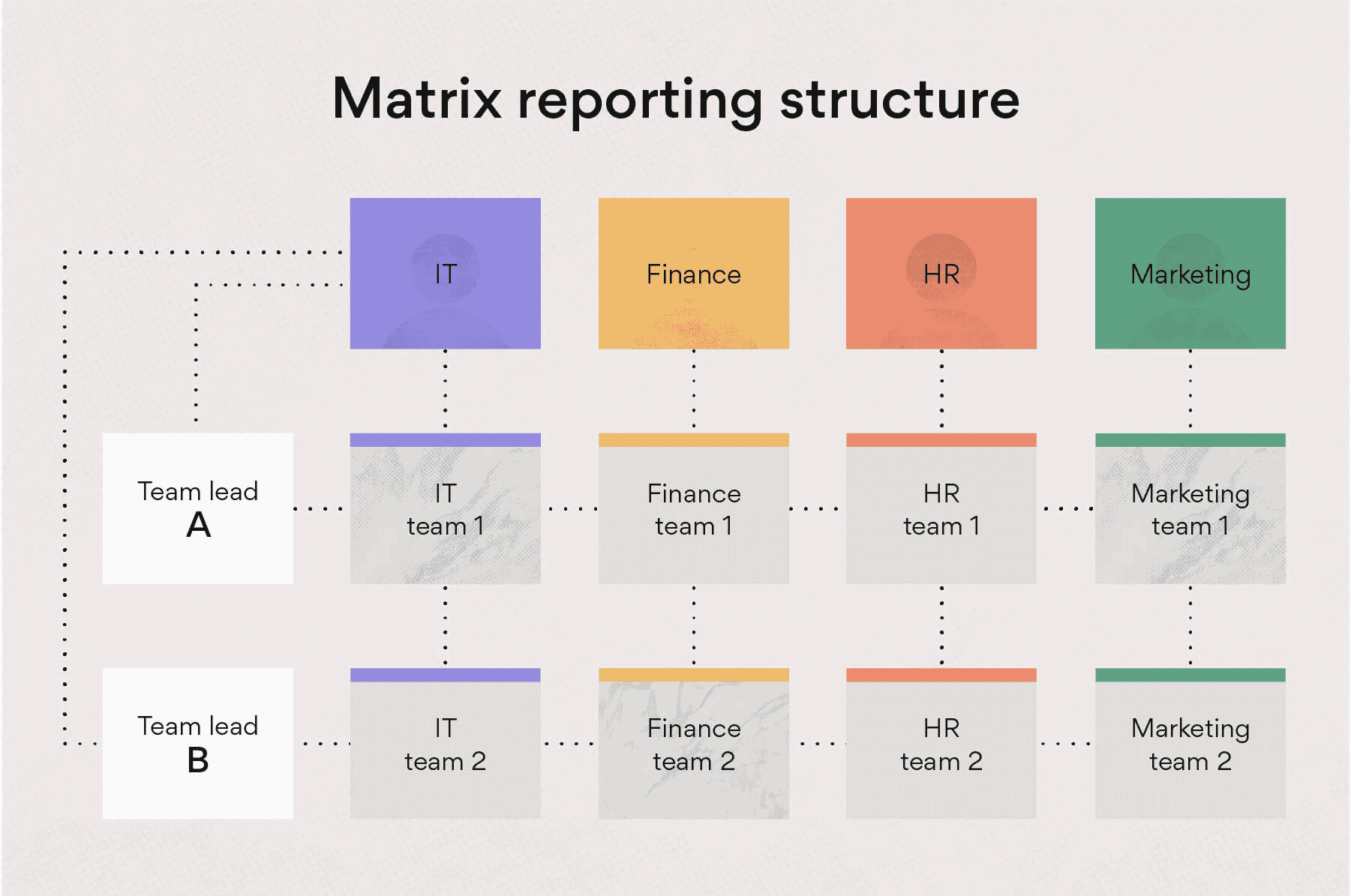 Matrix reporting structure

IT

Finance

HR

Marketing

Team lead
A

IT
team 1

Finance
team 1

HR
team 1

Marketing
team 1

Team lead
B

IT
team 2

Finance
team 2

HR
team 2

Marketing
team 2